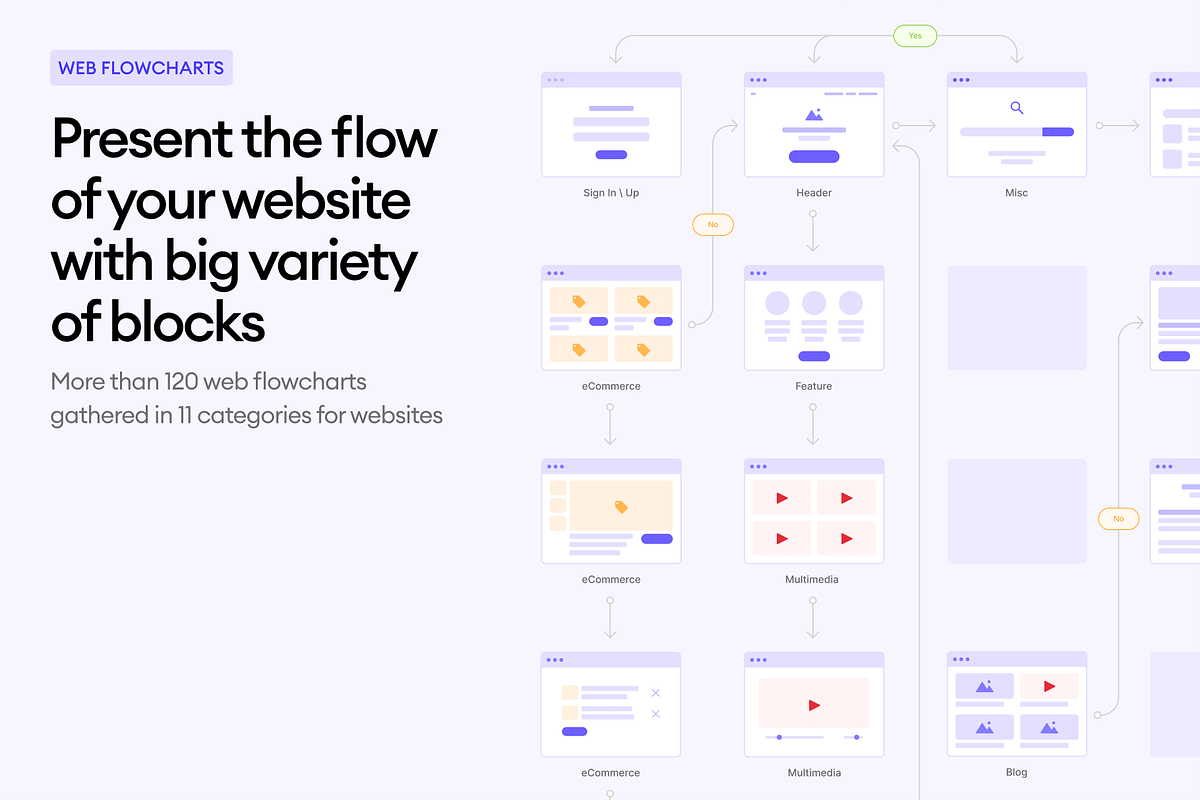 WEB FLOWCHARTS

Present the flow of your website with big variety of blocks

More than 120 web flowcharts gathered in 11 categories for websites

Yes

Sign In \ Up

Header

Misc

No

eCommerce

Feature

eCommerce

Multimedia

No

eCommerce

Multimedia

Blog